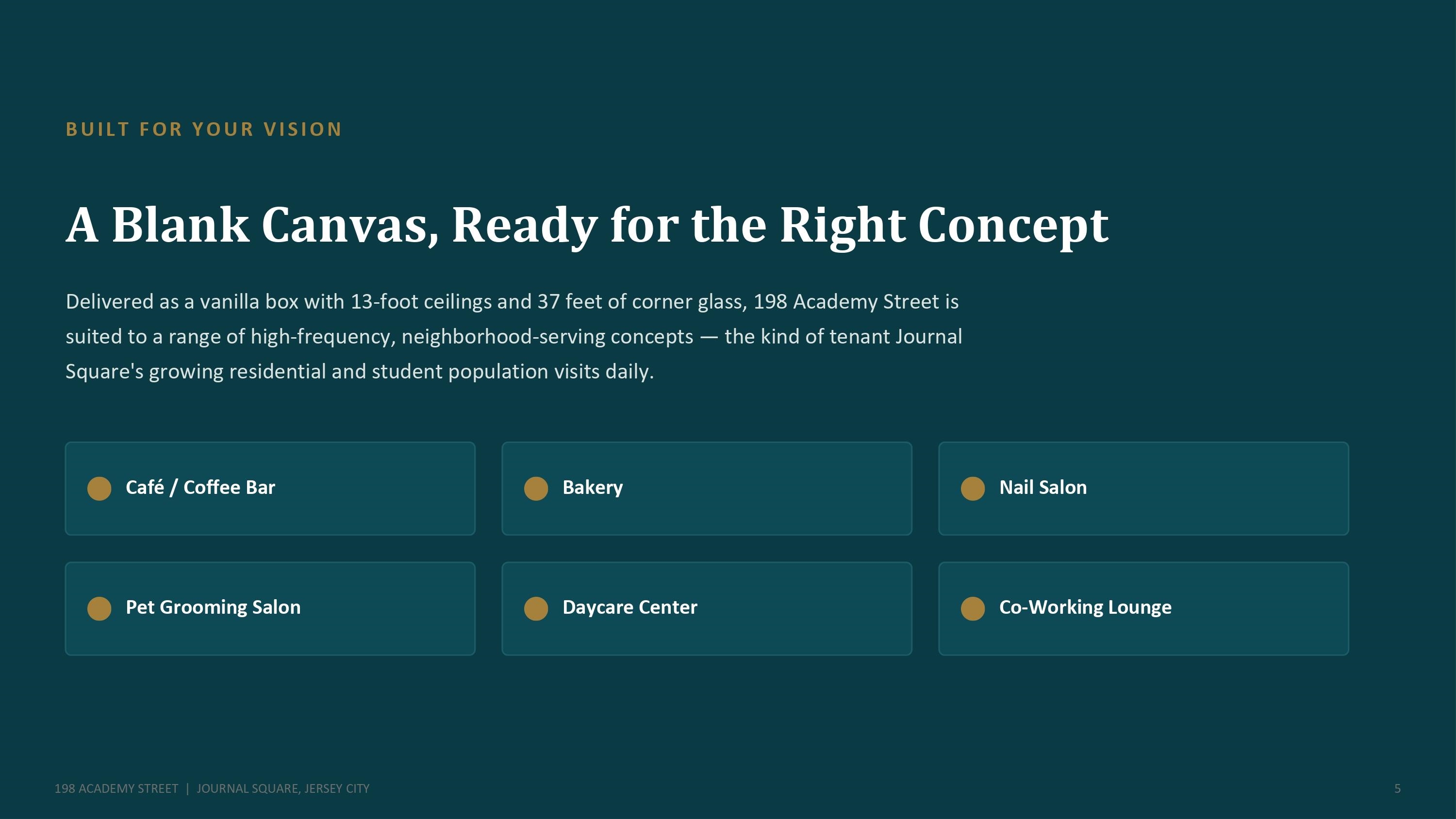 BUILT FOR YOUR VISION

A Blank Canvas, Ready for the Right Concept

Delivered as a vanilla box with 13-foot ceilings and 37 feet of corner glass, 198 Academy Street is suited to a range of high-frequency, neighborhood-serving concepts — the kind of tenant Journal Square's growing residential and student population visits daily.

Café / Coffee Bar

Bakery

Nail Salon

Pet Grooming Salon

Daycare Center

Co-Working Lounge

198 ACADEMY STREET | JOURNAL SQUARE, JERSEY CITY

5